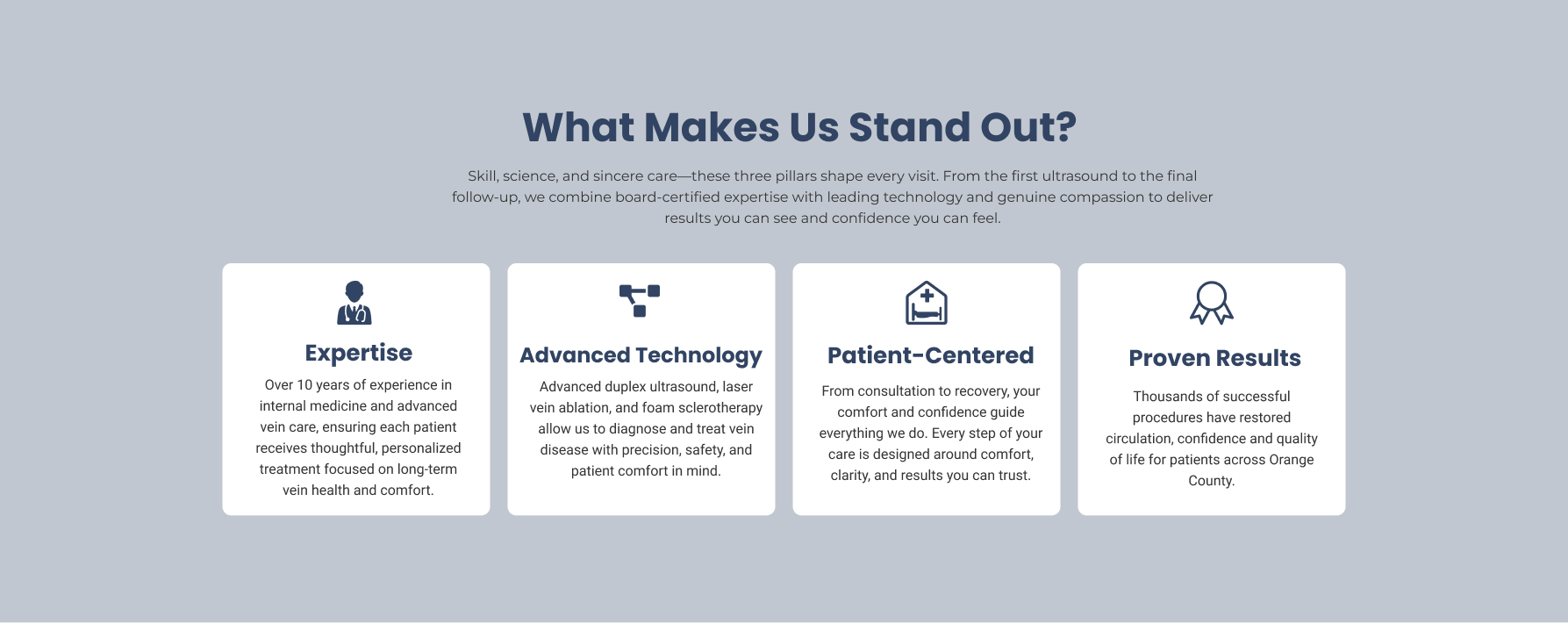 What Makes Us Stand Out?

Skill, science, and sincere care—these three pillars shape every visit. From the first ultrasound to the final follow-up, we combine board-certified expertise with leading technology and genuine compassion to deliver results you can see and confidence you can feel.

Expertise

Over 10 years of experience in internal medicine and advanced vein care, ensuring each patient receives thoughtful, personalized treatment focused on long-term vein health and comfort.

Advanced Technology

Advanced duplex ultrasound, laser vein ablation, and foam sclerotherapy allow us to diagnose and treat vein disease with precision, safety, and patient comfort in mind.

Patient-Centered

From consultation to recovery, your comfort and confidence guide everything we do. Every step of your care is designed around comfort, clarity, and results you can trust.

Proven Results

Thousands of successful procedures have restored circulation, confidence and quality of life for patients across Orange County.